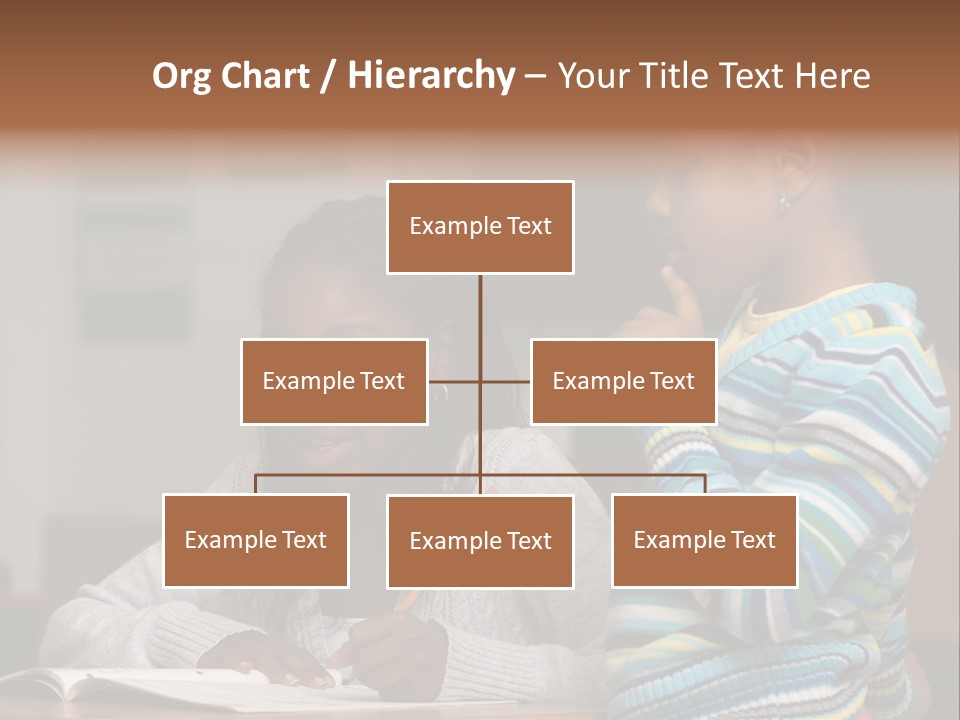 Org Chart / Hierarchy – Your Title Text Here

Example Text

Example Text

Example Text

Example Text

Example Text

Example Text